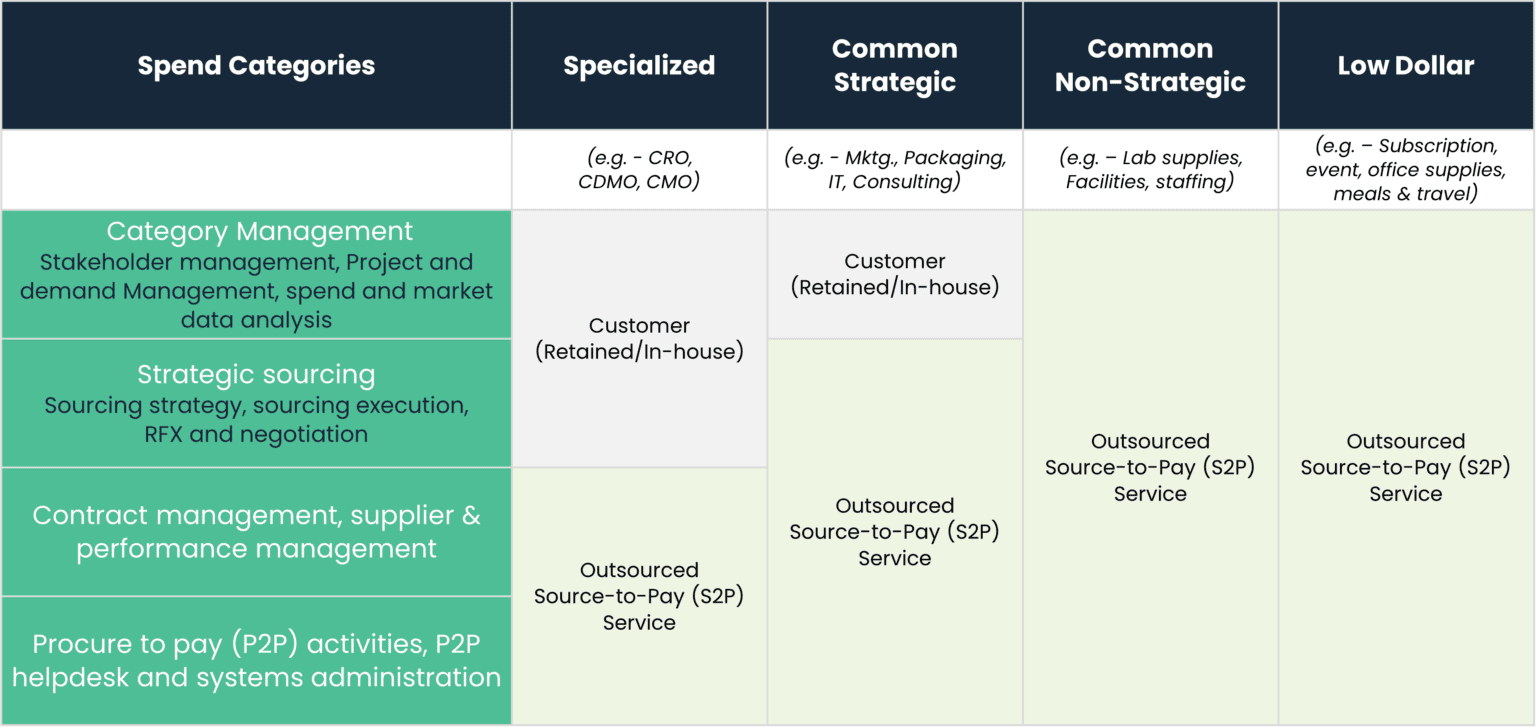 | Spend Categories | Specialized | Common Strategic | Common Non-Strategic | Low Dollar |
|---|---|---|---|---|
| | (e.g. - CRO, CDMO, CMO) | (e.g. - Mktg., Packaging, IT, Consulting) | (e.g. – Lab supplies, Facilities, staffing) | (e.g. – Subscription, event, office supplies, meals & travel) |
| Category Management Stakeholder management, Project and demand Management, spend and market data analysis | Customer (Retained/In-house) | Customer (Retained/In-house) | Outsourced Source-to-Pay (S2P) Service | Outsourced Source-to-Pay (S2P) Service |
| Strategic sourcing Sourcing strategy, sourcing execution, RFX and negotiation | Customer (Retained/In-house) | Outsourced Source-to-Pay (S2P) Service | Outsourced Source-to-Pay (S2P) Service | Outsourced Source-to-Pay (S2P) Service |
| Contract management, supplier & performance management | Outsourced Source-to-Pay (S2P) Service | Outsourced Source-to-Pay (S2P) Service | Outsourced Source-to-Pay (S2P) Service | Outsourced Source-to-Pay (S2P) Service |
| Procure to pay (P2P) activities, P2P helpdesk and systems administration | Outsourced Source-to-Pay (S2P) Service | Outsourced Source-to-Pay (S2P) Service | Outsourced Source-to-Pay (S2P) Service | Outsourced Source-to-Pay (S2P) Service |